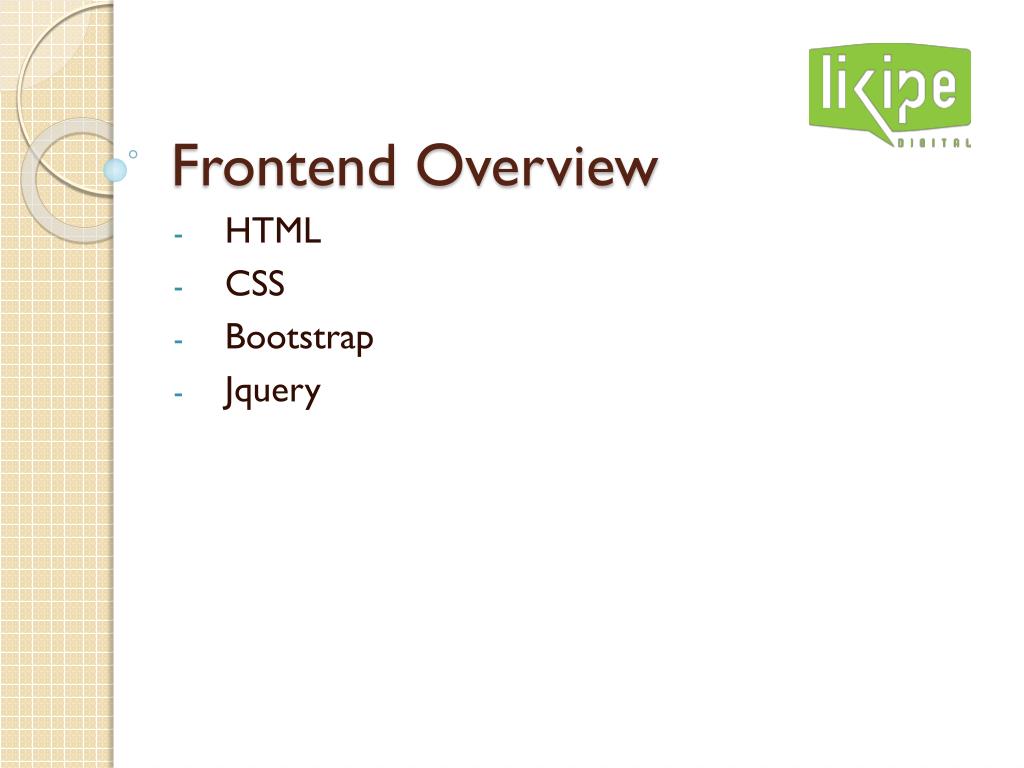 likipe
DIGITAL

Frontend Overview

- HTML
- CSS
- Bootstrap
- Jquery